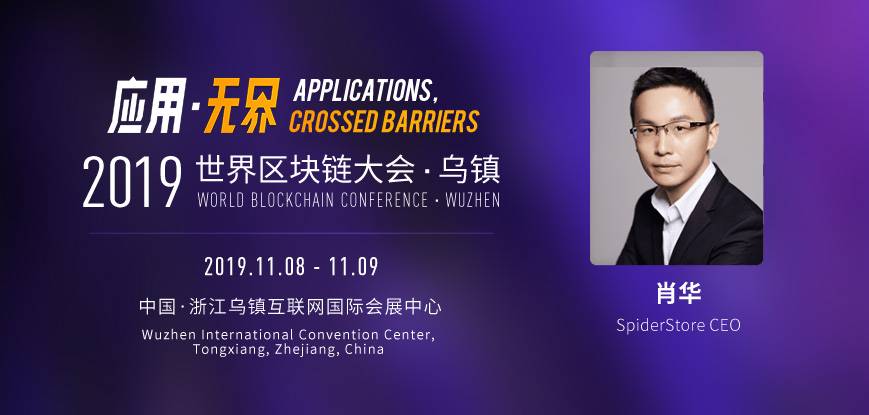 应用·无界 APPLICATIONS, CROSSED BARRIERS

2019 世界区块链大会·乌镇
WORLD BLOCKCHAIN CONFERENCE · WUZHEN

2019.11.08 - 11.09

中国·浙江乌镇互联网国际会展中心
Wuzhen International Convention Center, Tongxiang, Zhejiang, China

肖华
SpiderStore CEO